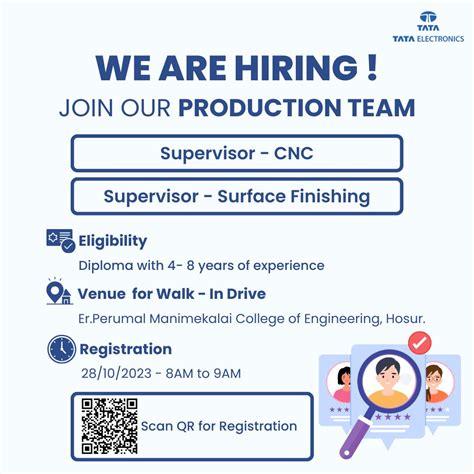 TATA
TATA ELECTRONICS

WE ARE HIRING !

JOIN OUR PRODUCTION TEAM

Supervisor - CNC

Supervisor - Surface Finishing

Eligibility

Diploma with 4- 8 years of experience

Venue for Walk - In Drive

Er.Perumal Manimekalai College of Engineering, Hosur.

Registration

28/10/2023 - 8AM to 9AM

Scan QR for Registration